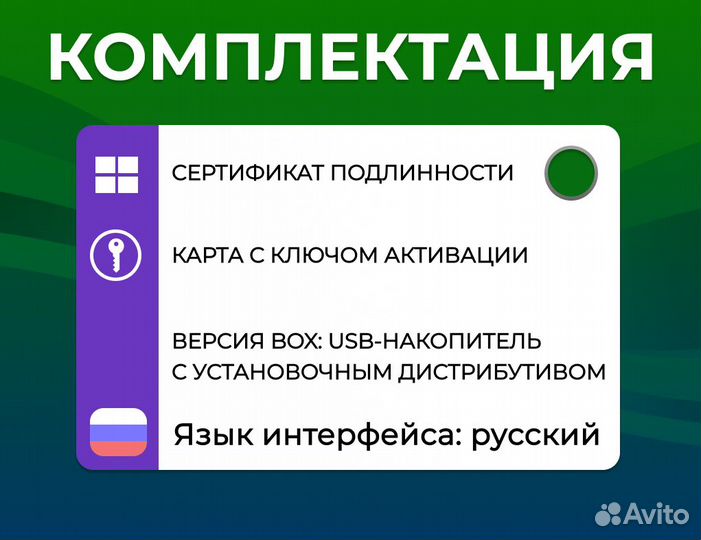 КОМПЛЕКТАЦИЯ

СЕРТИФИКАТ ПОДЛИННОСТИ

КАРТА С КЛЮЧОМ АКТИВАЦИИ

ВЕРСИЯ BOX: USB-НАКОПИТЕЛЬ С УСТАНОВОЧНЫМ ДИСТРИБУТИВОМ

Язык интерфейса: русский

Avito